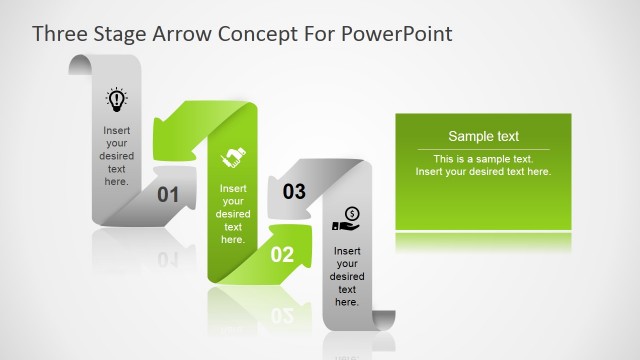 Three Stage Arrow Concept For PowerPoint

Insert your desired text here.

01

Insert your desired text here.

02

03

Insert your desired text here.

Sample text

This is a sample text. Insert your desired text here.